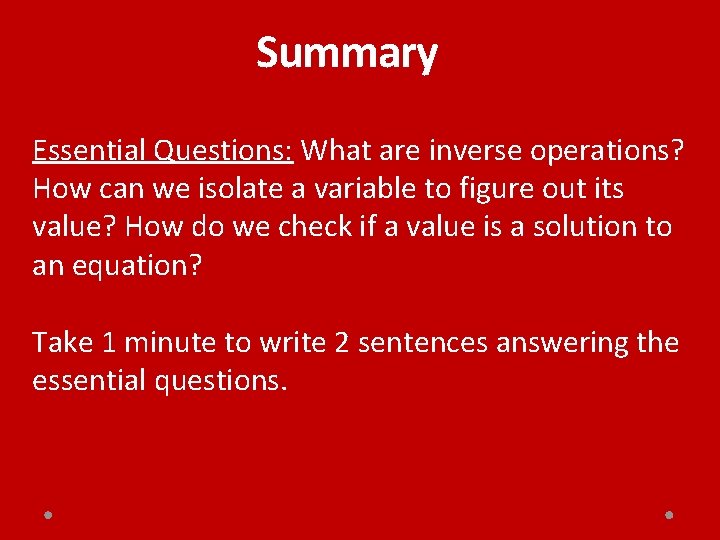 Summary

Essential Questions: What are inverse operations? How can we isolate a variable to figure out its value? How do we check if a value is a solution to an equation?

Take 1 minute to write 2 sentences answering the essential questions.